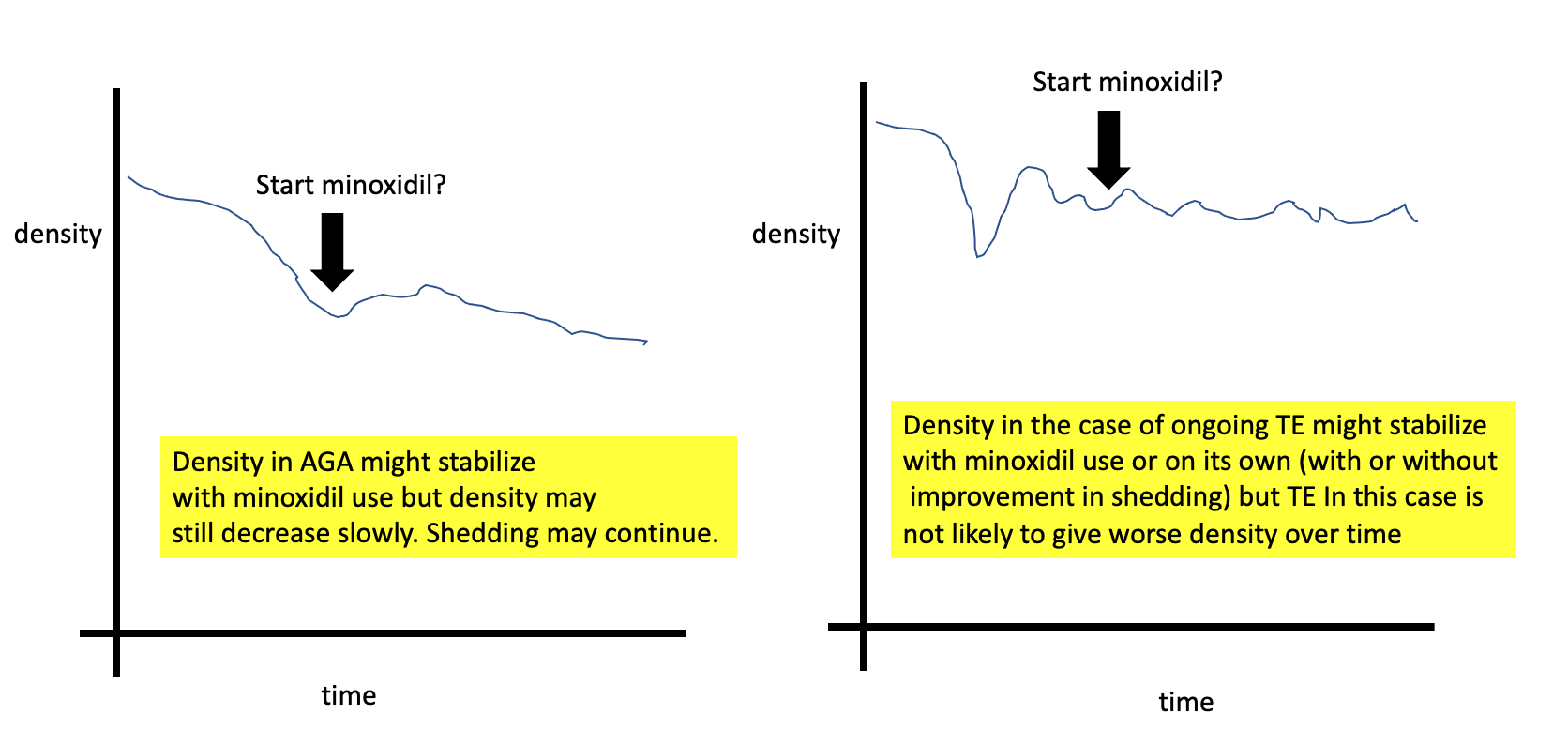 Start minoxidil?

density

Density in AGA might stabilize with minoxidil use but density may still decrease slowly. Shedding may continue.

time

Start minoxidil?

density

Density in the case of ongoing TE might stabilize with minoxidil use or on its own (with or without improvement in shedding) but TE In this case is not likely to give worse density over time

time